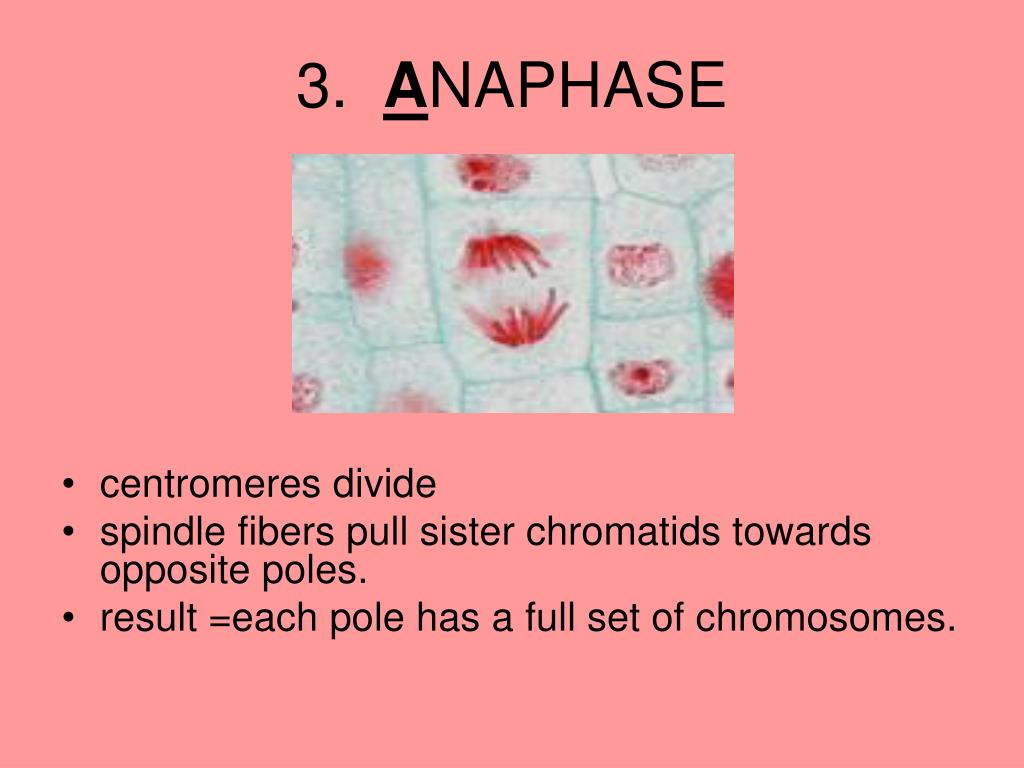 3. ANAPHASE

• centromeres divide
• spindle fibers pull sister chromatids towards opposite poles.
• result =each pole has a full set of chromosomes.